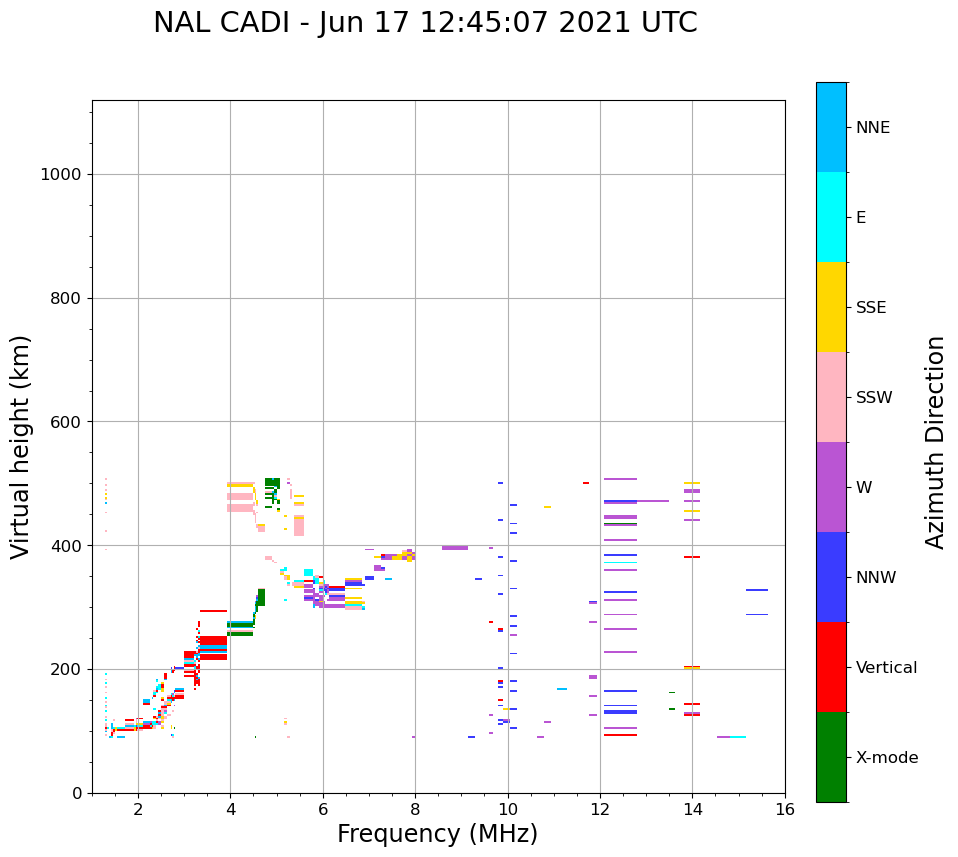 NAL CADI - Jun 17 12:45:07 2021 UTC

Virtual height (km)

1000
800
600
400
200
0

2
4
6
8
10
12
14
16

Frequency (MHz)

NNE
E
SSE
SSW
W
NNW
Vertical
X-mode

Azimuth Direction